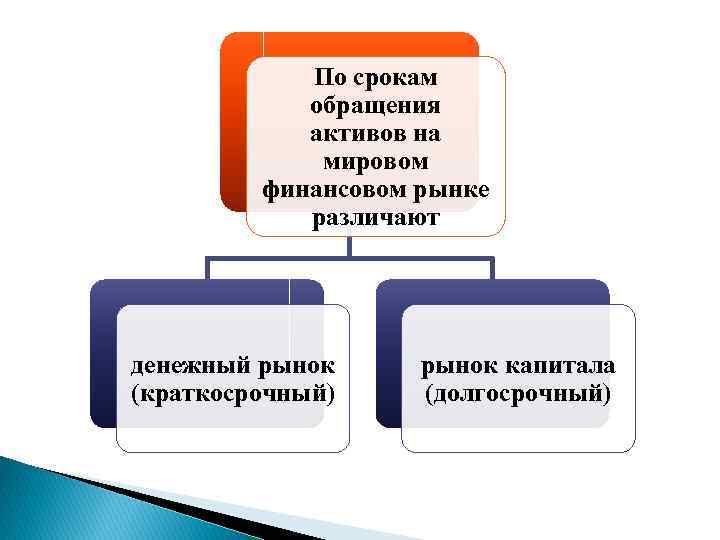 По срокам обращения активов на мировом финансовом рынке различают

денежный рынок (краткосрочный)

рынок капитала (долгосрочный)